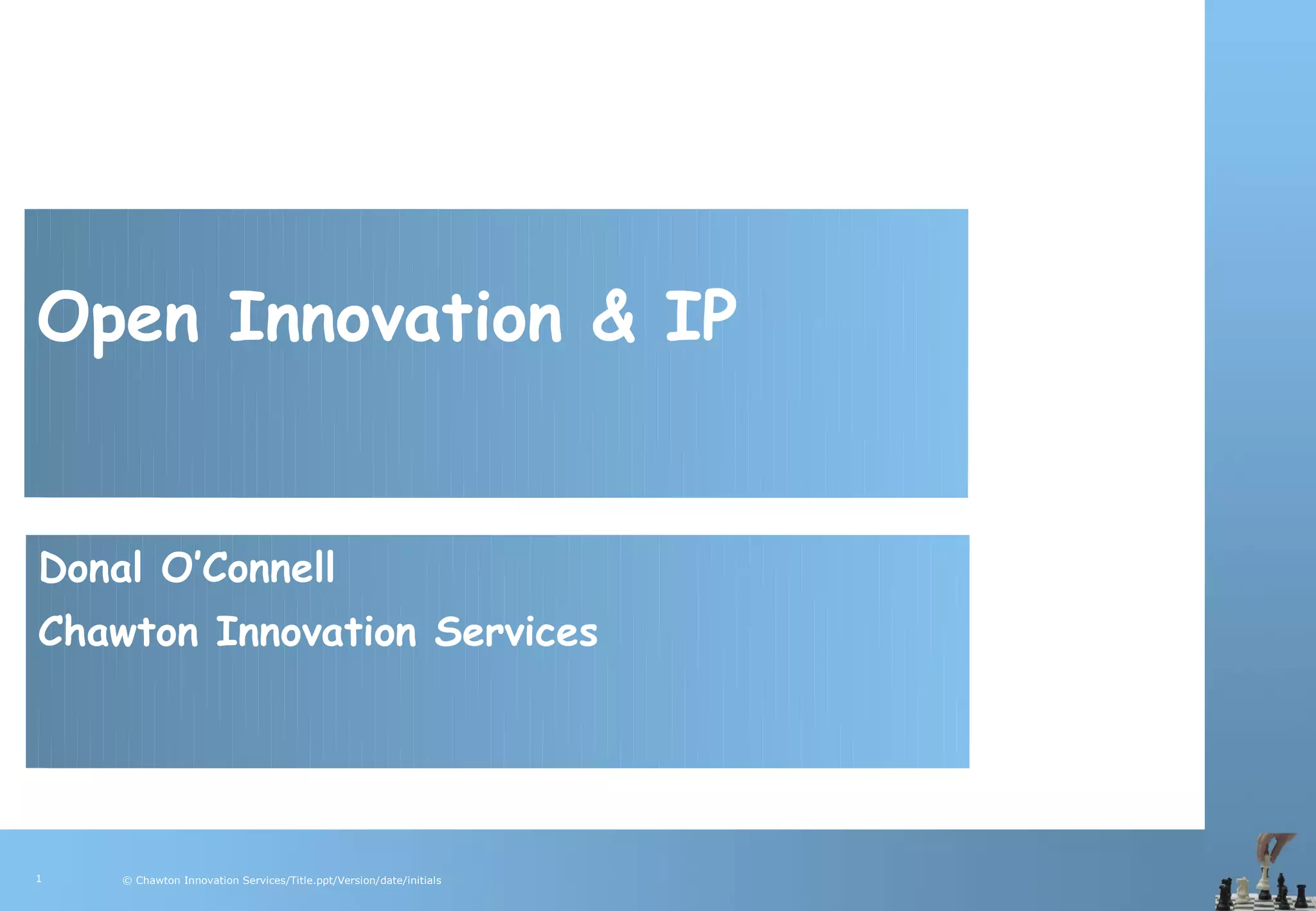 Open Innovation & IP

Donal O'Connell

Chawton Innovation Services

1

© Chawton Innovation Services/Title.ppt/Version/date/initials